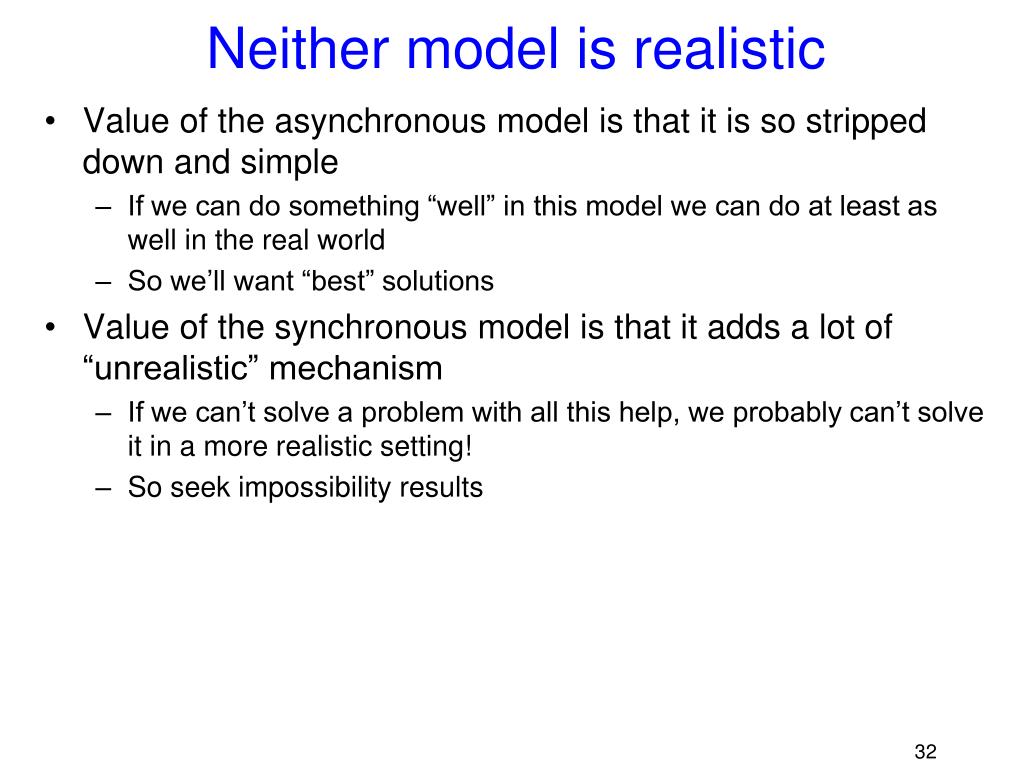 Neither model is realistic

• Value of the asynchronous model is that it is so stripped down and simple
– If we can do something “well” in this model we can do at least as well in the real world
– So we’ll want “best” solutions
• Value of the synchronous model is that it adds a lot of “unrealistic” mechanism
– If we can’t solve a problem with all this help, we probably can’t solve it in a more realistic setting!
– So seek impossibility results

32